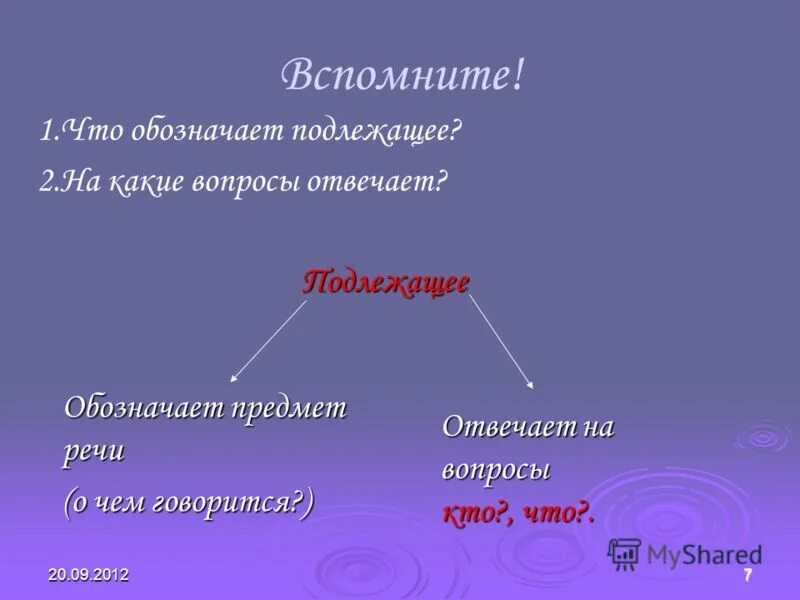 Вспомните!

1.Что обозначает подлежащее?

2.На какие вопросы отвечает?

Подлежащее

Обозначает предмет речи

(о чем говорится?)

Отвечает на вопросы кто?, что?.

MyShared

20.09.2012

7